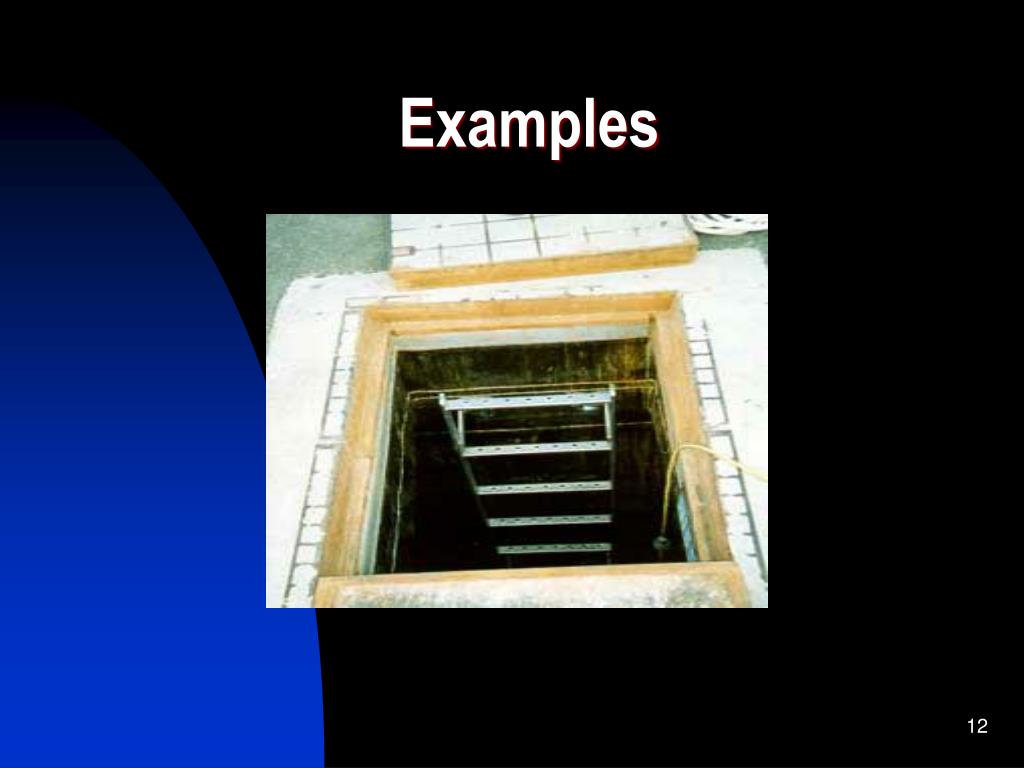 Examples

12